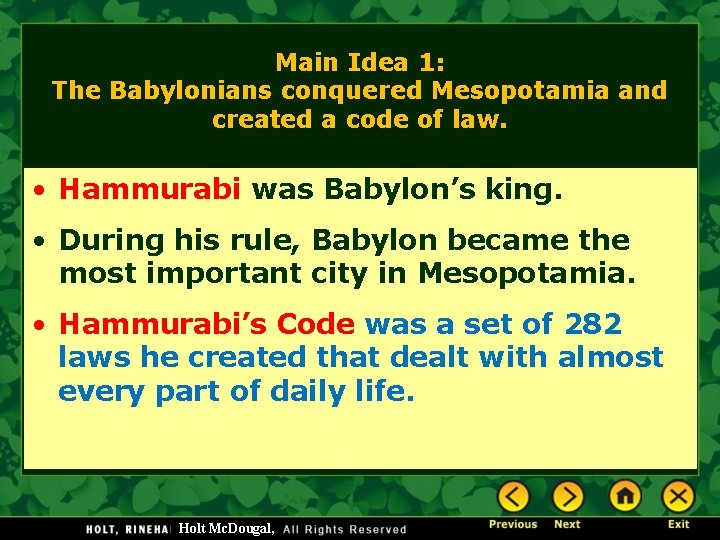 Main Idea 1:
The Babylonians conquered Mesopotamia and created a code of law.

• Hammurabi was Babylon's king.

• During his rule, Babylon became the most important city in Mesopotamia.

• Hammurabi's Code was a set of 282 laws he created that dealt with almost every part of daily life.

HOLT, RINEHA Holt McDougal, All Rights Reserved

Previous Next Exit